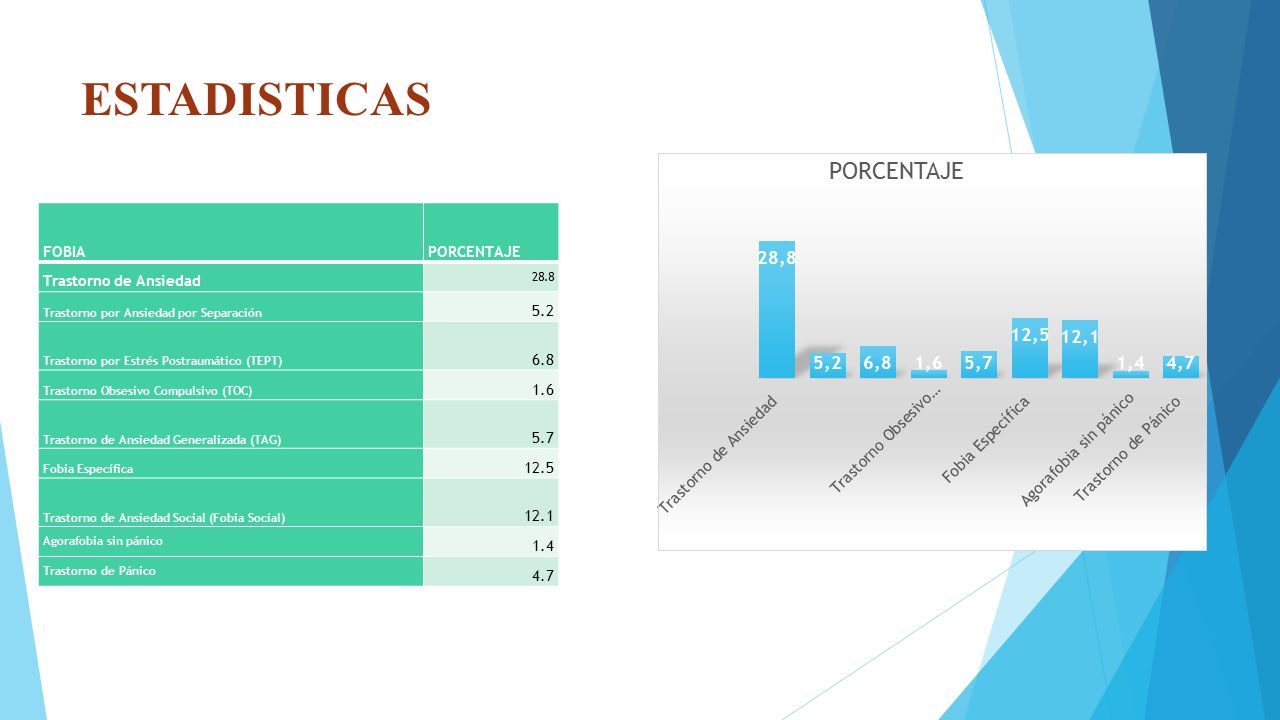 ESTADISTICAS

| FOBIA | PORCENTAJE |
|---|---|
| Trastorno de Ansiedad | 28.8 |
| Trastorno por Ansiedad por Separación | 5.2 |
| Trastorno por Estrés Postraumático (TEPT) | 6.8 |
| Trastorno Obsesivo Compulsivo (TOC) | 1.6 |
| Trastorno de Ansiedad Generalizada (TAG) | 5.7 |
| Fobia Específica | 12.5 |
| Trastorno de Ansiedad Social (Fobia Social) | 12.1 |
| Agorafobia sin pánico | 1.4 |
| Trastorno de Pánico | 4.7 |

PORCENTAJE

28,8
5,2
6,8
1,6
5,7
12,5
12,1
1,4
4,7

Trastorno de Ansiedad
Trastorno Obsesivo...
Fobia Específica
Agorafobia sin pánico
Trastorno de Pánico